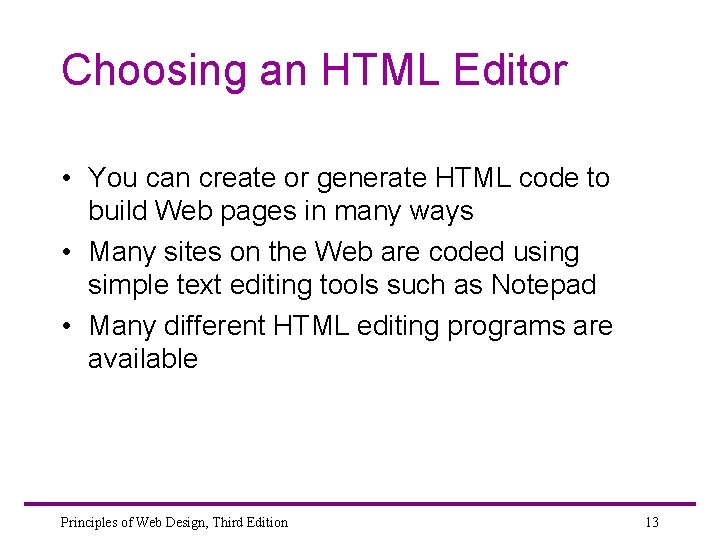 Choosing an HTML Editor

• You can create or generate HTML code to build Web pages in many ways

• Many sites on the Web are coded using simple text editing tools such as Notepad

• Many different HTML editing programs are available

Principles of Web Design, Third Edition

13